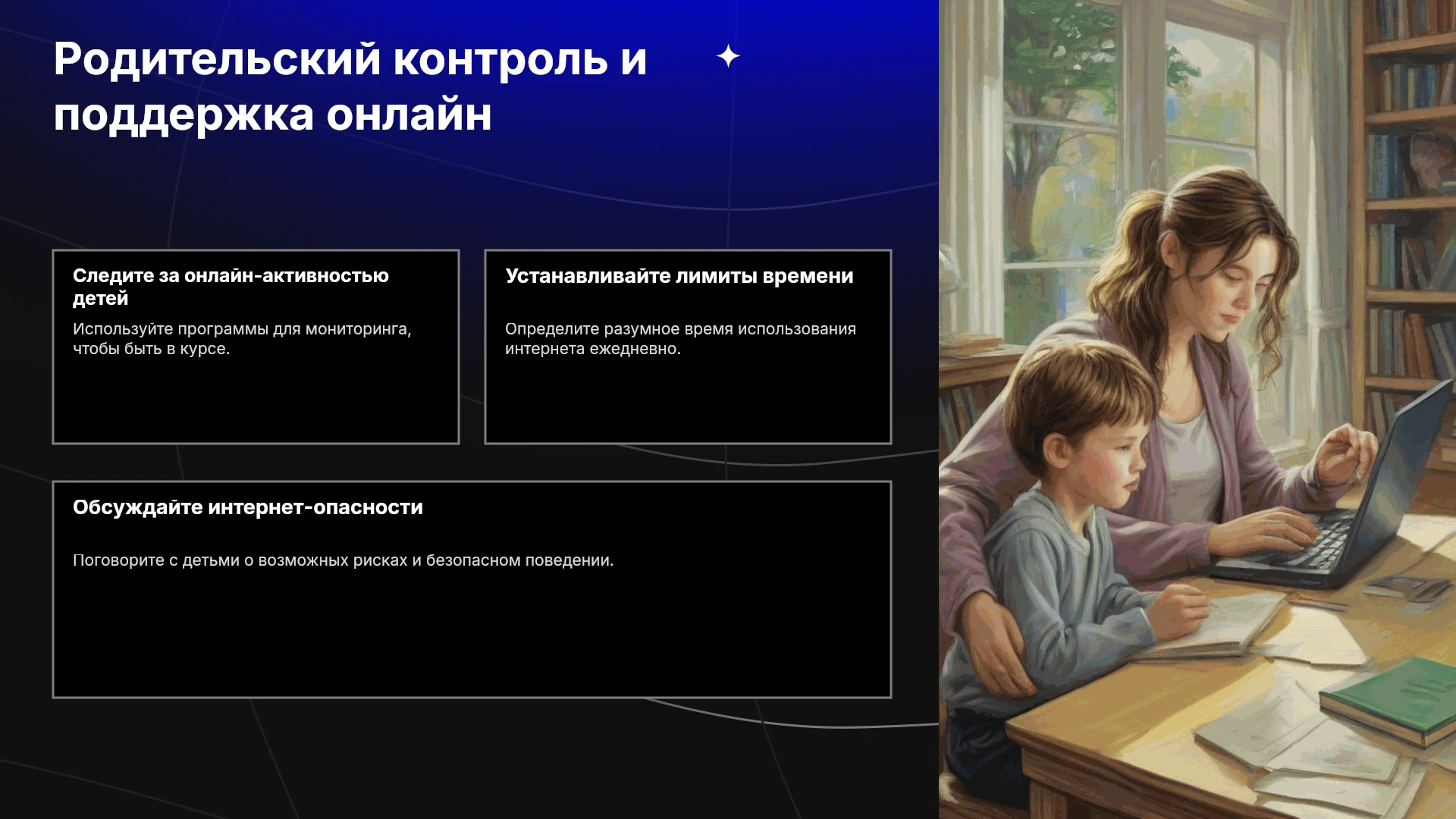 Родительский контроль и поддержка онлайн

Следите за онлайн-активностью детей

Используйте программы для мониторинга, чтобы быть в курсе.

Устанавливайте лимиты времени

Определите разумное время использования интернета ежедневно.

Обсуждайте интернет-опасности

Поговорите с детьми о возможных рисках и безопасном поведении.